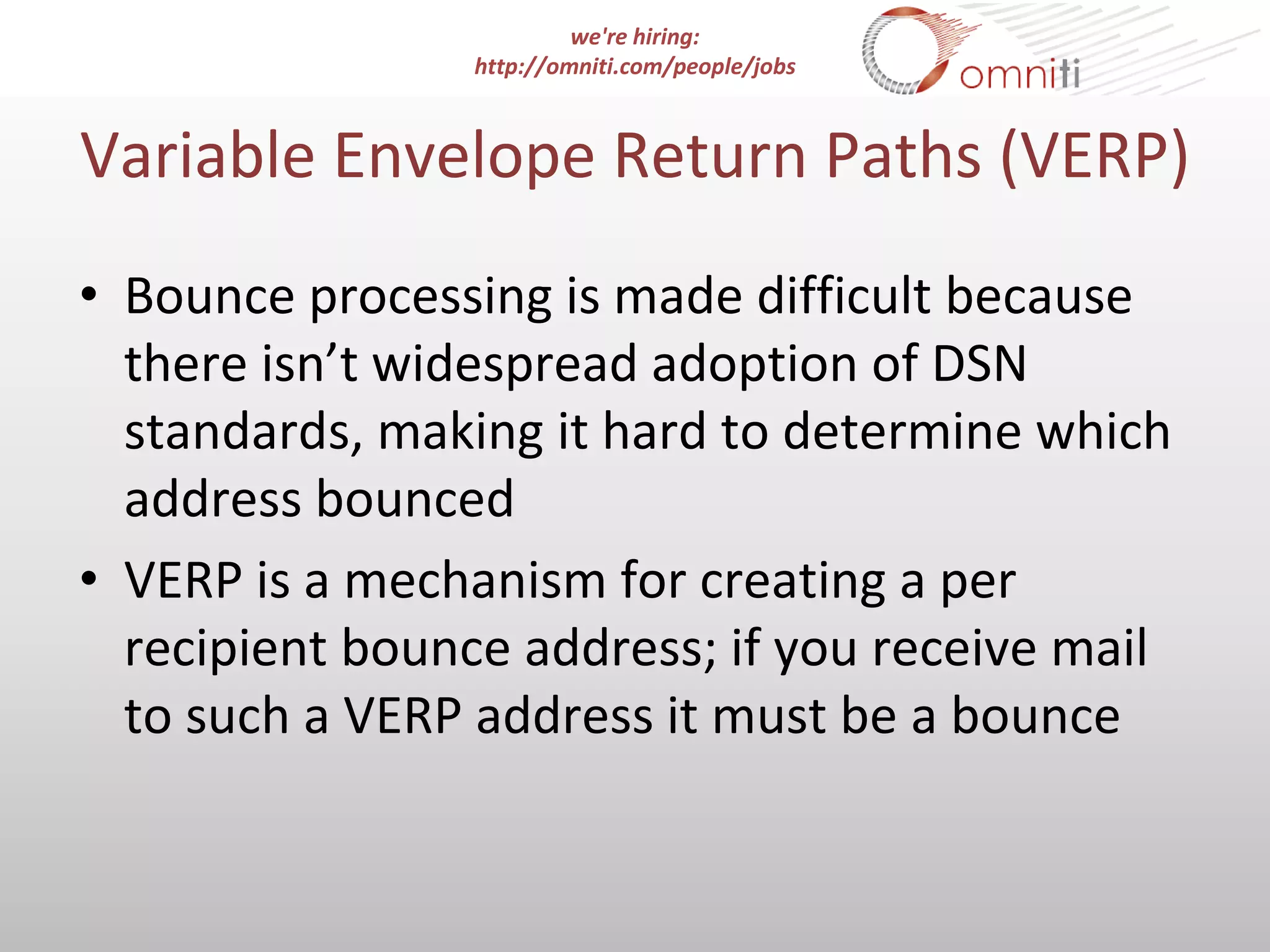 we're hiring:
http://omniti.com/people/jobs

omniti

Variable Envelope Return Paths (VERP)

• Bounce processing is made difficult because there isn’t widespread adoption of DSN standards, making it hard to determine which address bounced

• VERP is a mechanism for creating a per recipient bounce address; if you receive mail to such a VERP address it must be a bounce